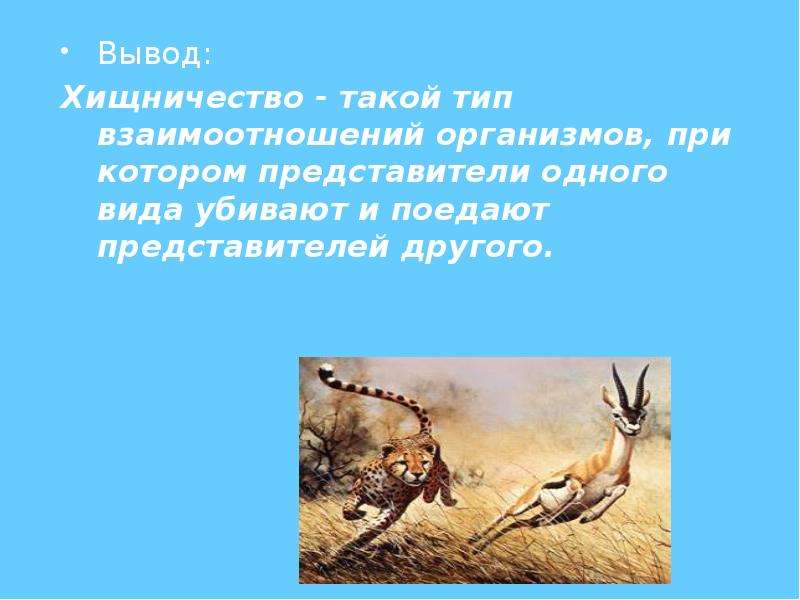 • Вывод:

Хищничество - такой тип взаимоотношений организмов, при котором представители одного вида убивают и поедают представителей другого.